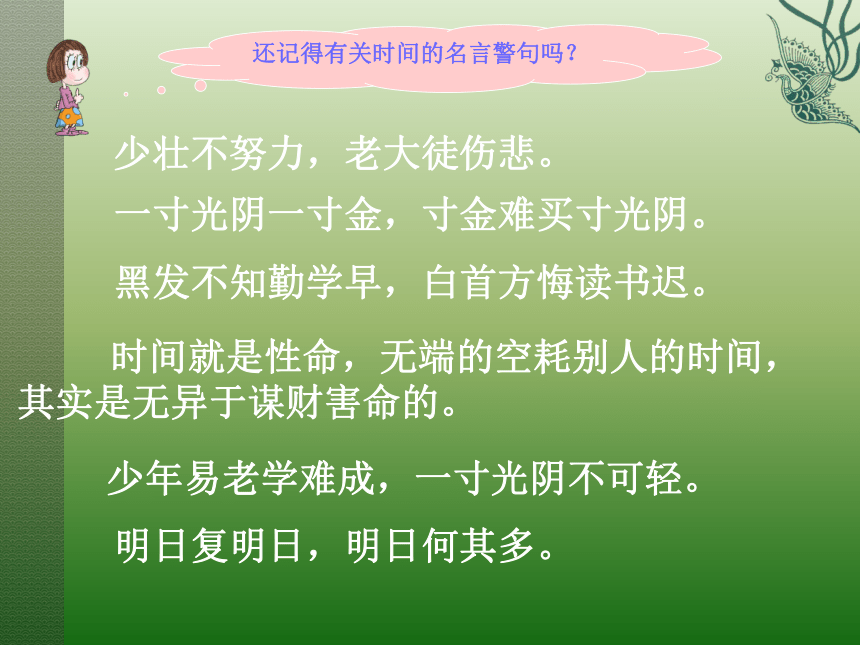 还记得有关时间的名言警句吗？

少壮不努力，老大徒伤悲。

一寸光阴一寸金，寸金难买寸光阴。

黑发不知勤学早，白首方悔读书迟。

时间就是性命，无端的空耗别人的时间，其实是无异于谋财害命的。

少年易老学难成，一寸光阴不可轻。

明日复明日，明日何其多。